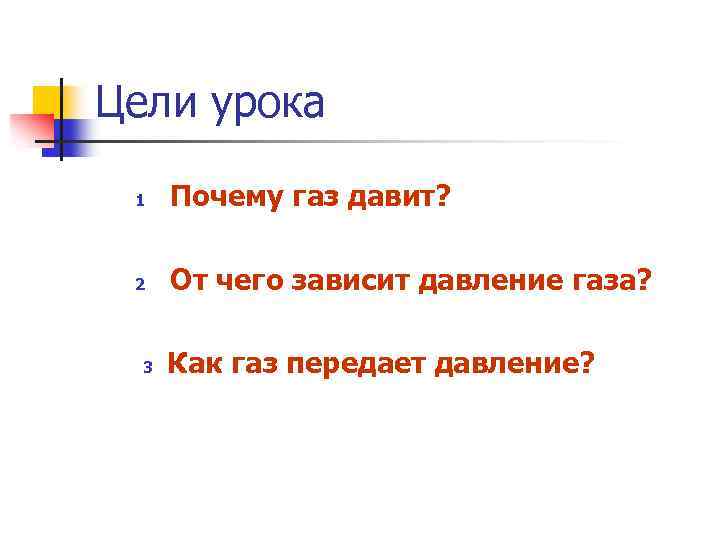 Цели урока

1 Почему газ давит?

2 От чего зависит давление газа?

3 Как газ передает давление?